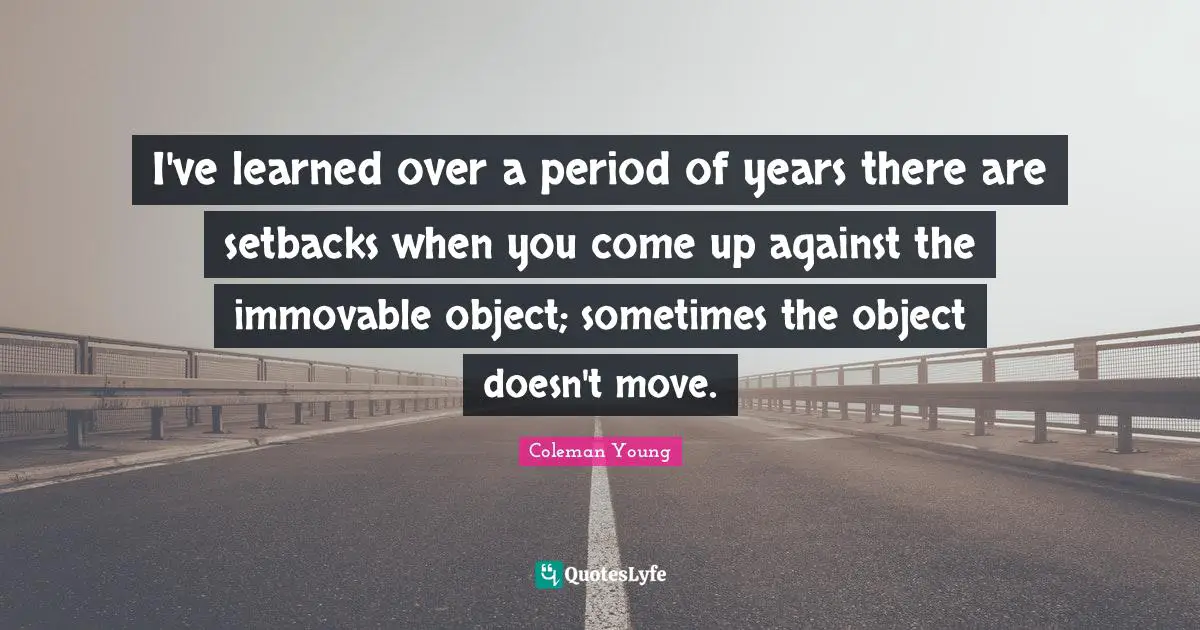 I've learned over a period of years there are setbacks when you come up against the immovable object; sometimes the object doesn't move.

Coleman Young

QuotesLyfe